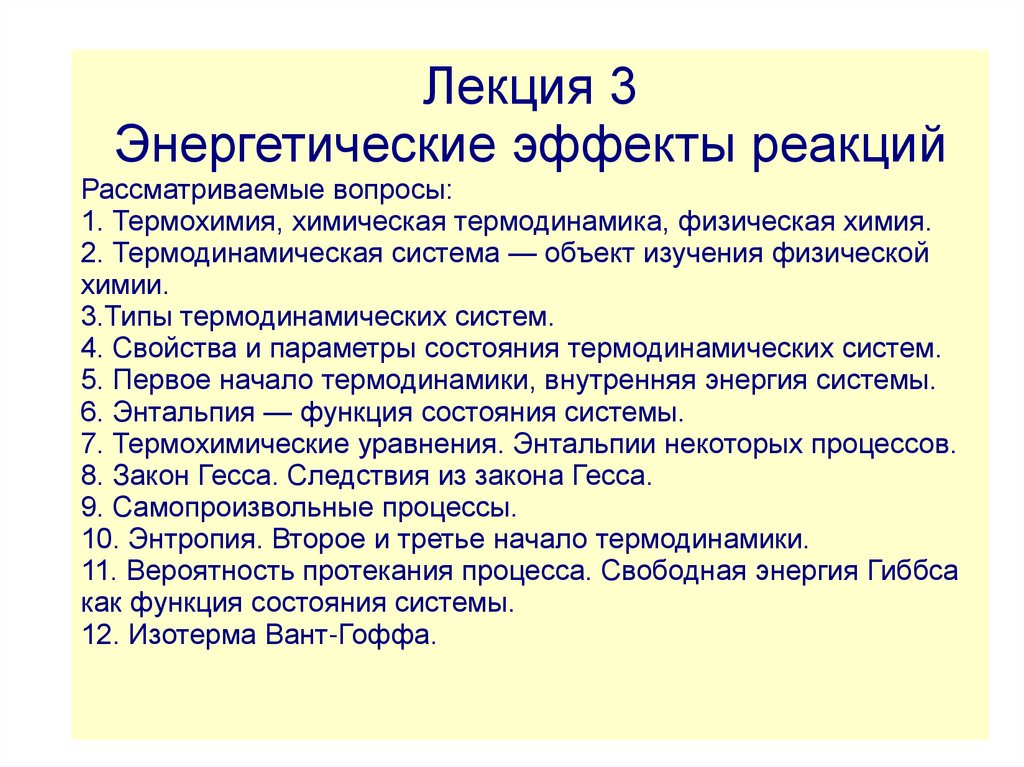 Лекция 3
Энергетические эффекты реакций

Рассматриваемые вопросы:
1. Термохимия, химическая термодинамика, физическая химия.
2. Термодинамическая система — объект изучения физической химии.
3.Типы термодинамических систем.
4. Свойства и параметры состояния термодинамических систем.
5. Первое начало термодинамики, внутренняя энергия системы.
6. Энтальпия — функция состояния системы.
7. Термохимические уравнения. Энтальпии некоторых процессов.
8. Закон Гесса. Следствия из закона Гесса.
9. Самопроизвольные процессы.
10. Энтропия. Второе и третье начало термодинамики.
11. Вероятность протекания процесса. Свободная энергия Гиббса как функция состояния системы.
12. Изотерма Вант-Гоффа.